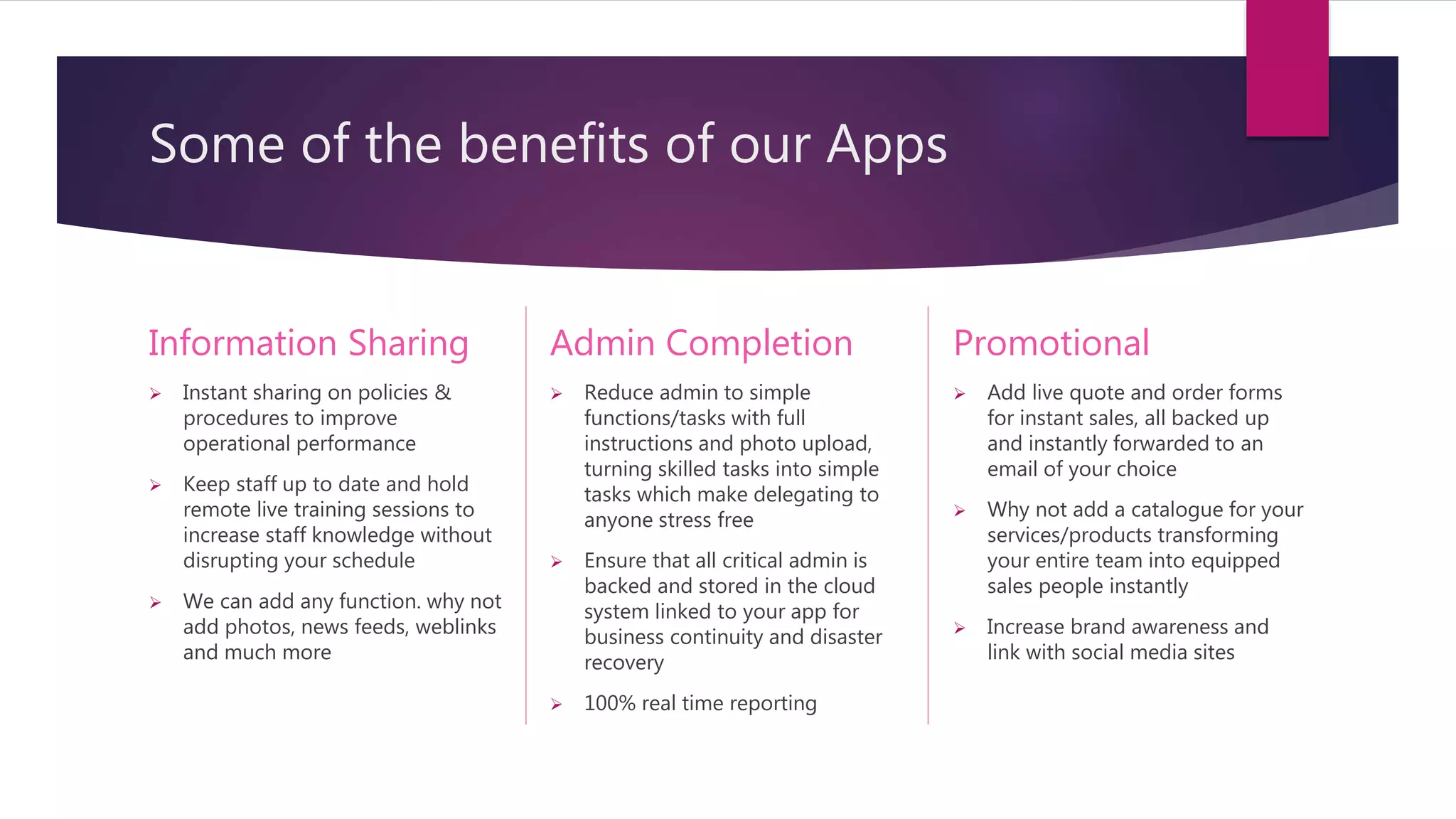 Some of the benefits of our Apps

Information Sharing

➢ Instant sharing on policies & procedures to improve operational performance

➢ Keep staff up to date and hold remote live training sessions to increase staff knowledge without disrupting your schedule

➢ We can add any function. why not add photos, news feeds, weblinks and much more

Admin Completion

➢ Reduce admin to simple functions/tasks with full instructions and photo upload, turning skilled tasks into simple tasks which make delegating to anyone stress free

➢ Ensure that all critical admin is backed and stored in the cloud system linked to your app for business continuity and disaster recovery

➢ 100% real time reporting

Promotional

➢ Add live quote and order forms for instant sales, all backed up and instantly forwarded to an email of your choice

➢ Why not add a catalogue for your services/products transforming your entire team into equipped sales people instantly

➢ Increase brand awareness and link with social media sites